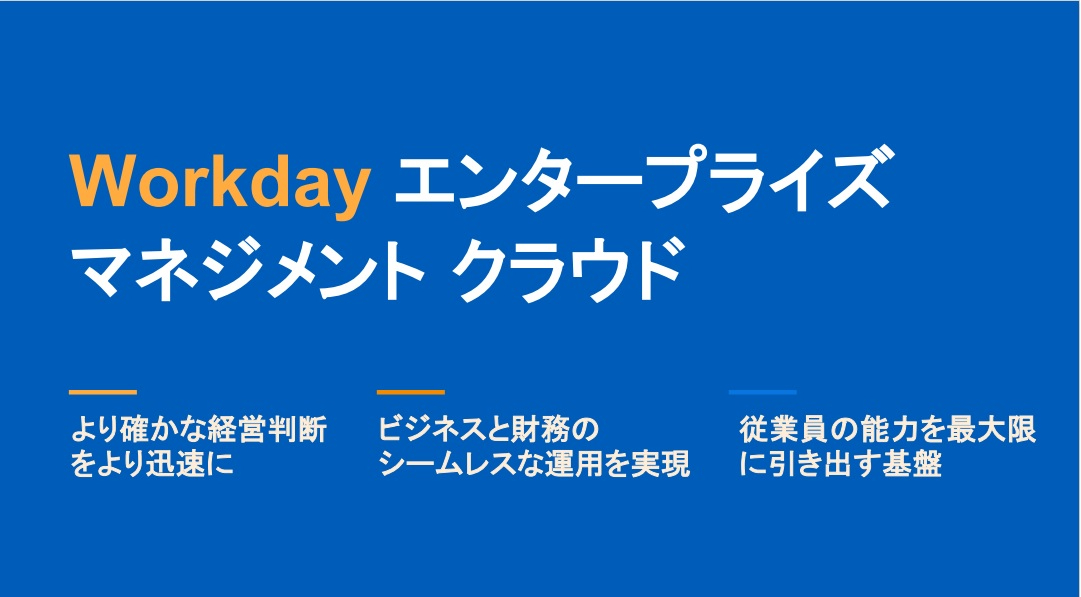 Workday エンタープライズ
マネジメント クラウド

より確かな経営判断をより迅速に

ビジネスと財務のシームレスな運用を実現

従業員の能力を最大限に引き出す基盤